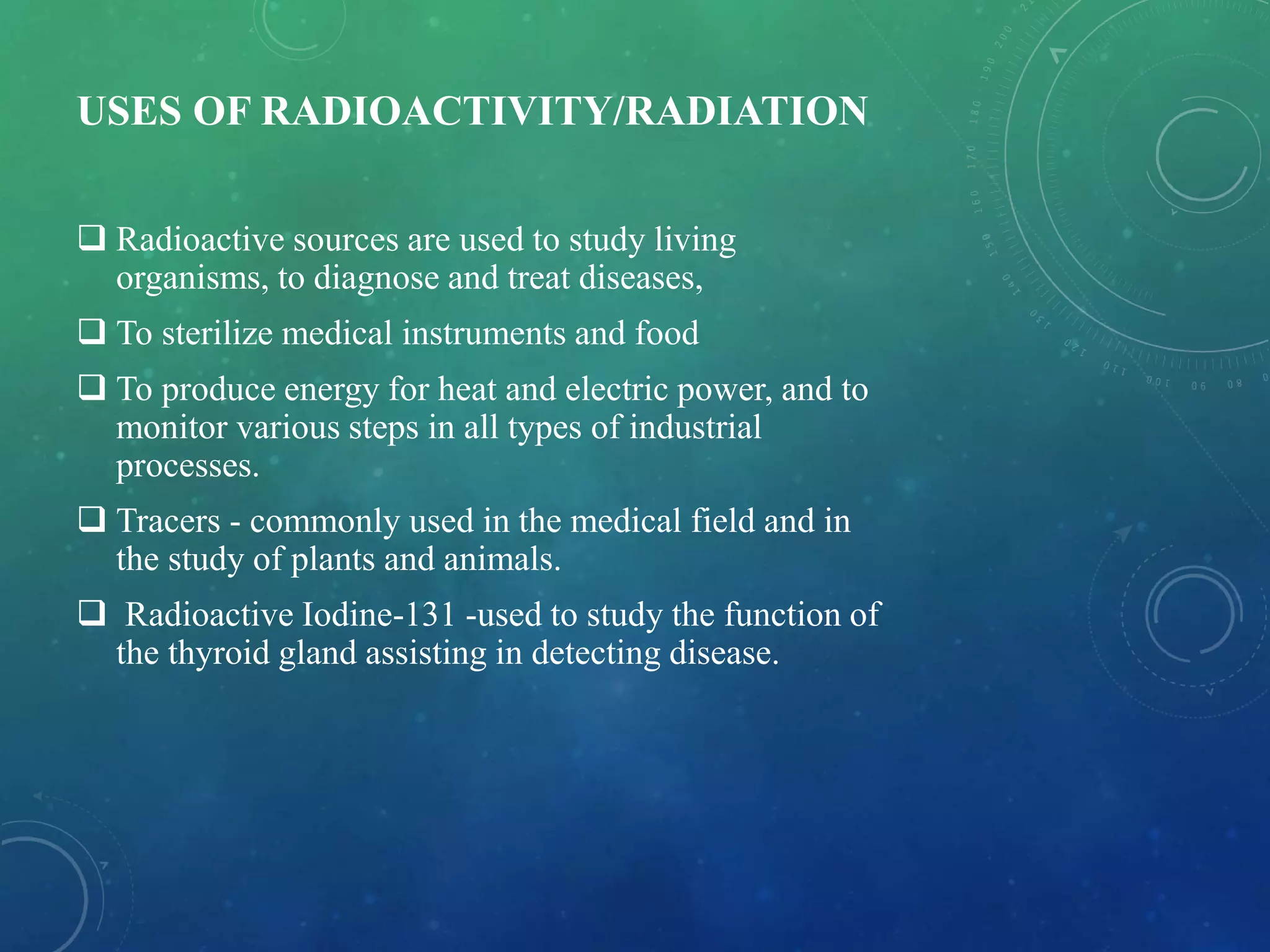 USES OF RADIOACTIVITY/RADIATION

❑ Radioactive sources are used to study living organisms, to diagnose and treat diseases,

❑ To sterilize medical instruments and food

❑ To produce energy for heat and electric power, and to monitor various steps in all types of industrial processes.

❑ Tracers - commonly used in the medical field and in the study of plants and animals.

❑ Radioactive Iodine-131 -used to study the function of the thyroid gland assisting in detecting disease.